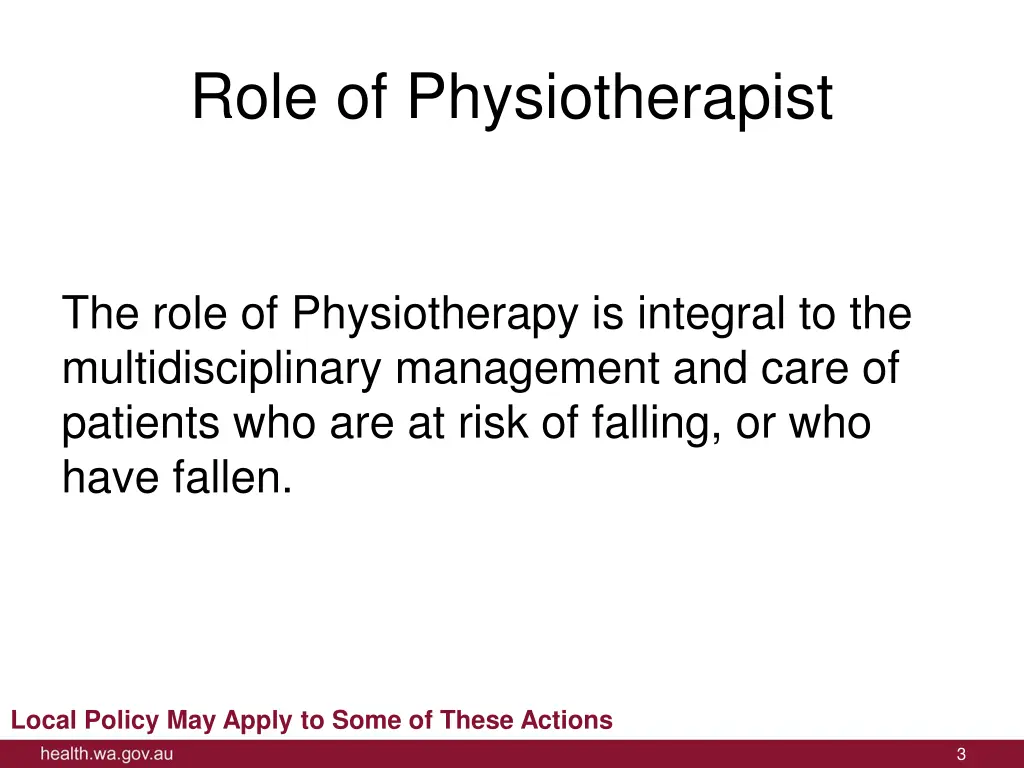 Role of Physiotherapist

The role of Physiotherapy is integral to the multidisciplinary management and care of patients who are at risk of falling, or who have fallen.

Local Policy May Apply to Some of These Actions

health.wa.gov.au

3